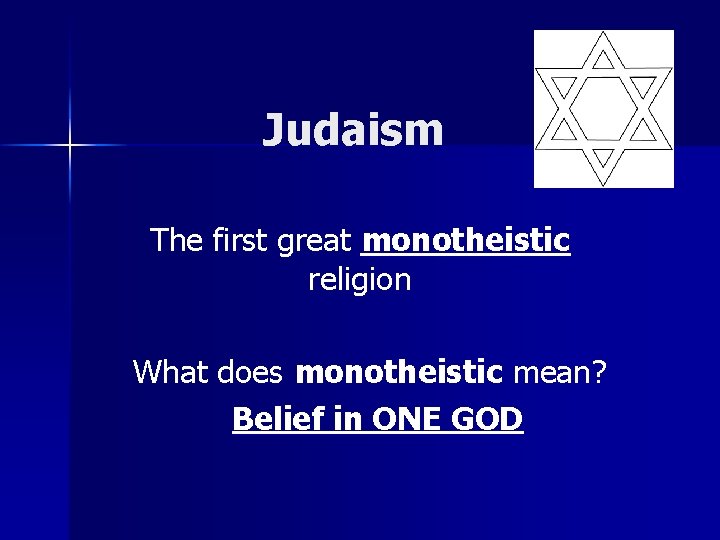 Judaism

The first great monotheistic religion

What does monotheistic mean?

Belief in ONE GOD